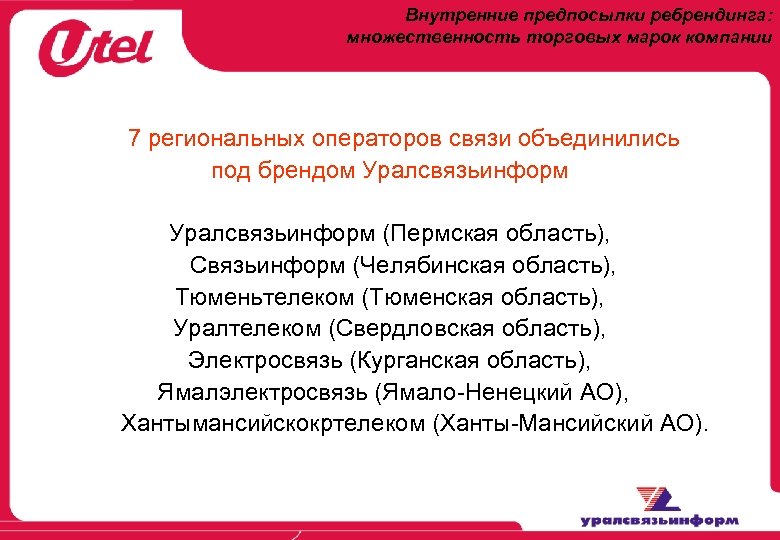 Utel

Внутренние предпосылки ребрендинга: множественность торговых марок компании

7 региональных операторов связи объединились под брендом Уралсвязьинформ

Уралсвязьинформ (Пермская область),
Связьинформ (Челябинская область),
Тюменьтелеком (Тюменская область),
Уралтелеком (Свердловская область),
Электросвязь (Курганская область),
Ямалэлектросвязь (Ямало-Ненецкий АО),
Хантымансийскокртелеком (Ханты-Мансийский АО).

уралсвязьинформ